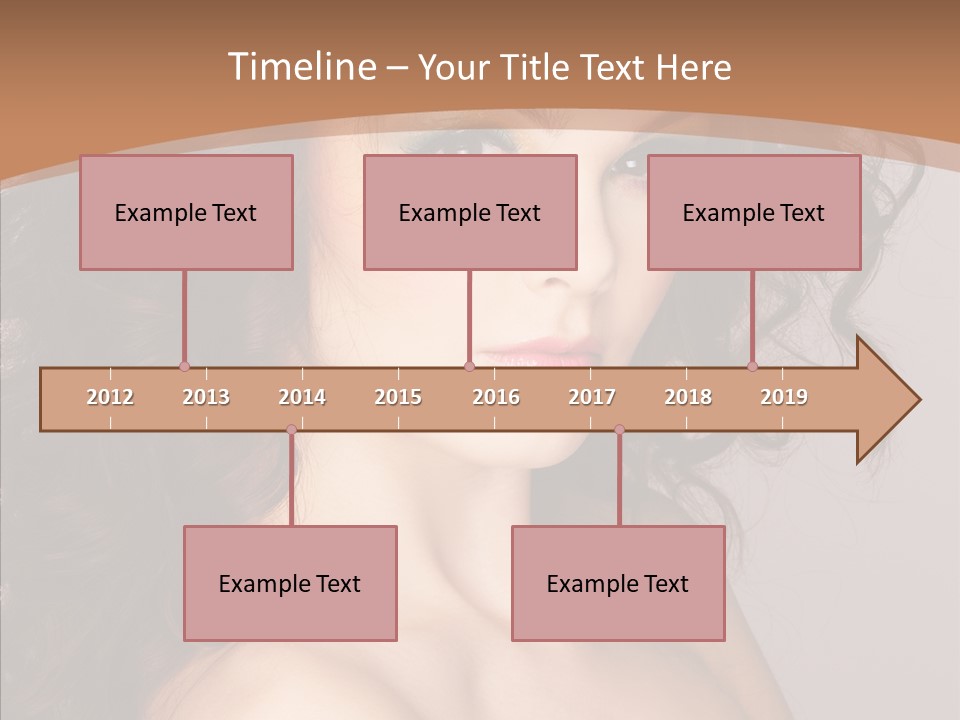 Timeline – Your Title Text Here

Example Text

Example Text

Example Text

2012 2013 2014 2015 2016 2017 2018 2019

Example Text

Example Text